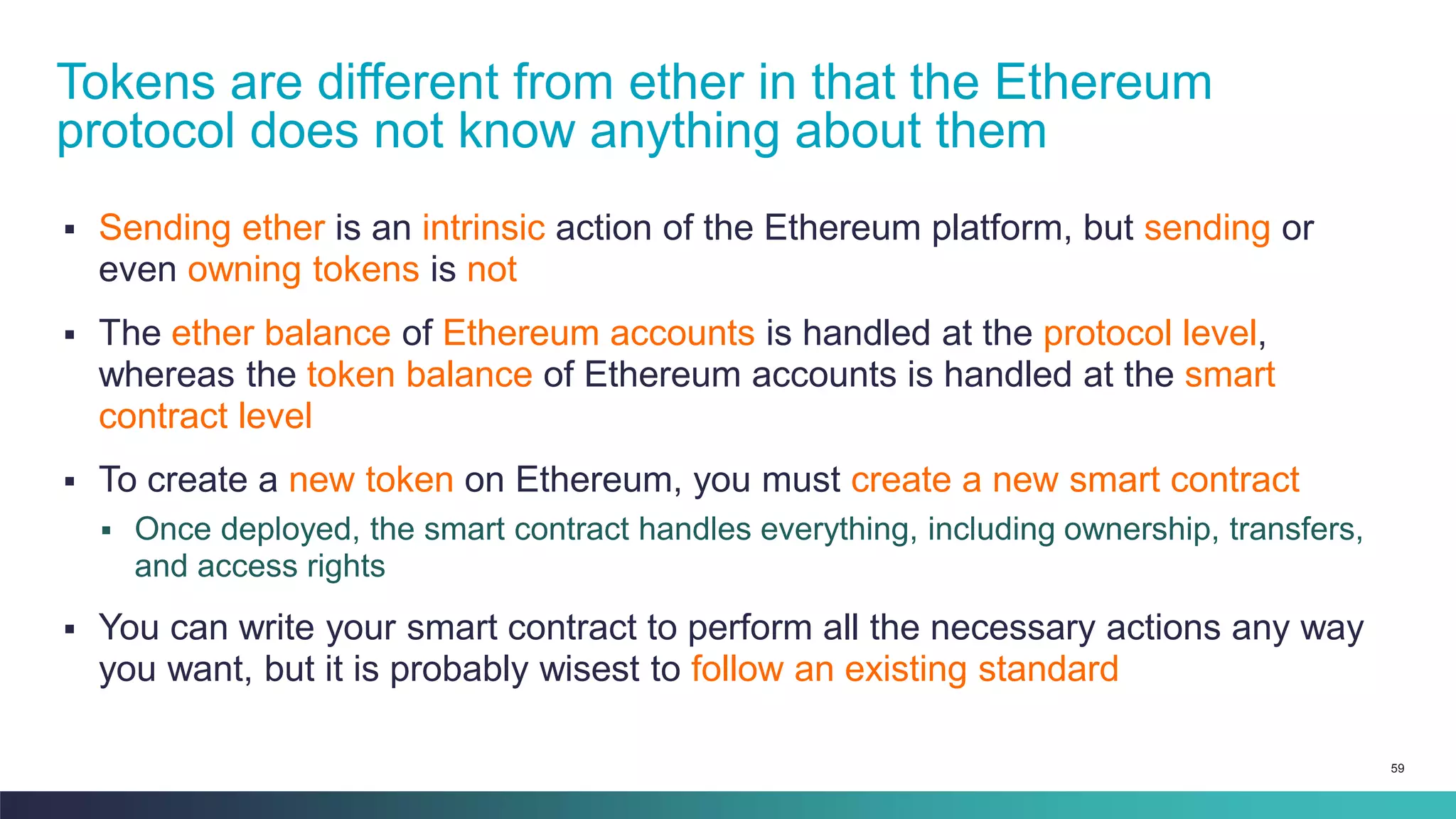 Tokens are different from ether in that the Ethereum protocol does not know anything about them

▪ Sending ether is an intrinsic action of the Ethereum platform, but sending or even owning tokens is not

▪ The ether balance of Ethereum accounts is handled at the protocol level, whereas the token balance of Ethereum accounts is handled at the smart contract level

▪ To create a new token on Ethereum, you must create a new smart contract
  ▪ Once deployed, the smart contract handles everything, including ownership, transfers, and access rights

▪ You can write your smart contract to perform all the necessary actions any way you want, but it is probably wisest to follow an existing standard

59